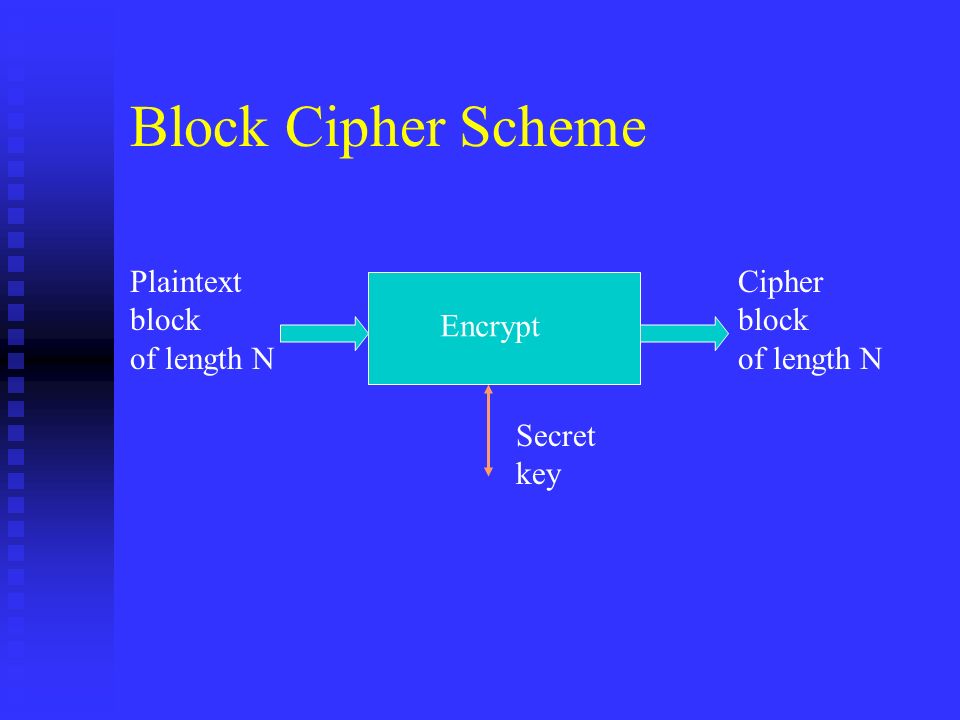 Block Cipher Scheme

Plaintext block of length N

Encrypt

Cipher block of length N

Secret key